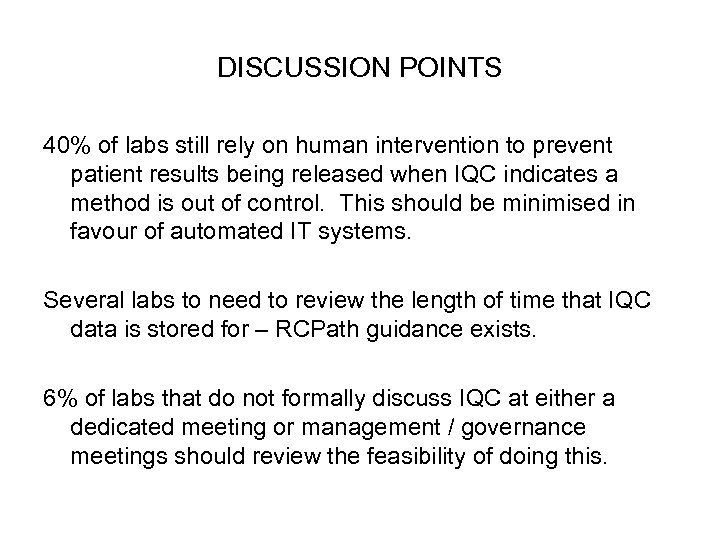 DISCUSSION POINTS

40% of labs still rely on human intervention to prevent patient results being released when IQC indicates a method is out of control. This should be minimised in favour of automated IT systems.

Several labs to need to review the length of time that IQC data is stored for – RCPath guidance exists.

6% of labs that do not formally discuss IQC at either a dedicated meeting or management / governance meetings should review the feasibility of doing this.